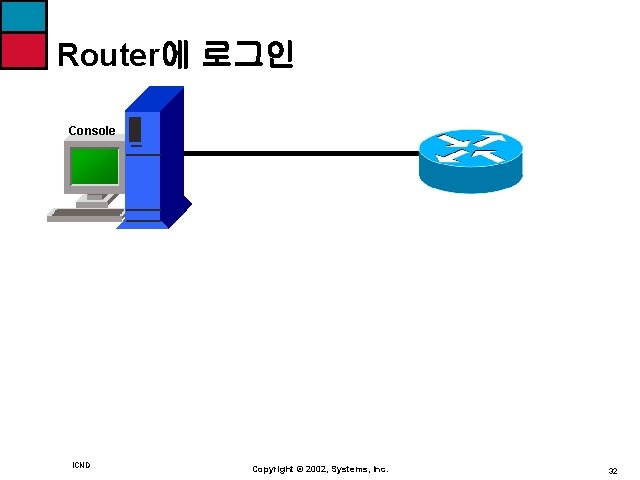 Router에 로그인

Console

ICND

Copyright © 2002, Systems, Inc.

32